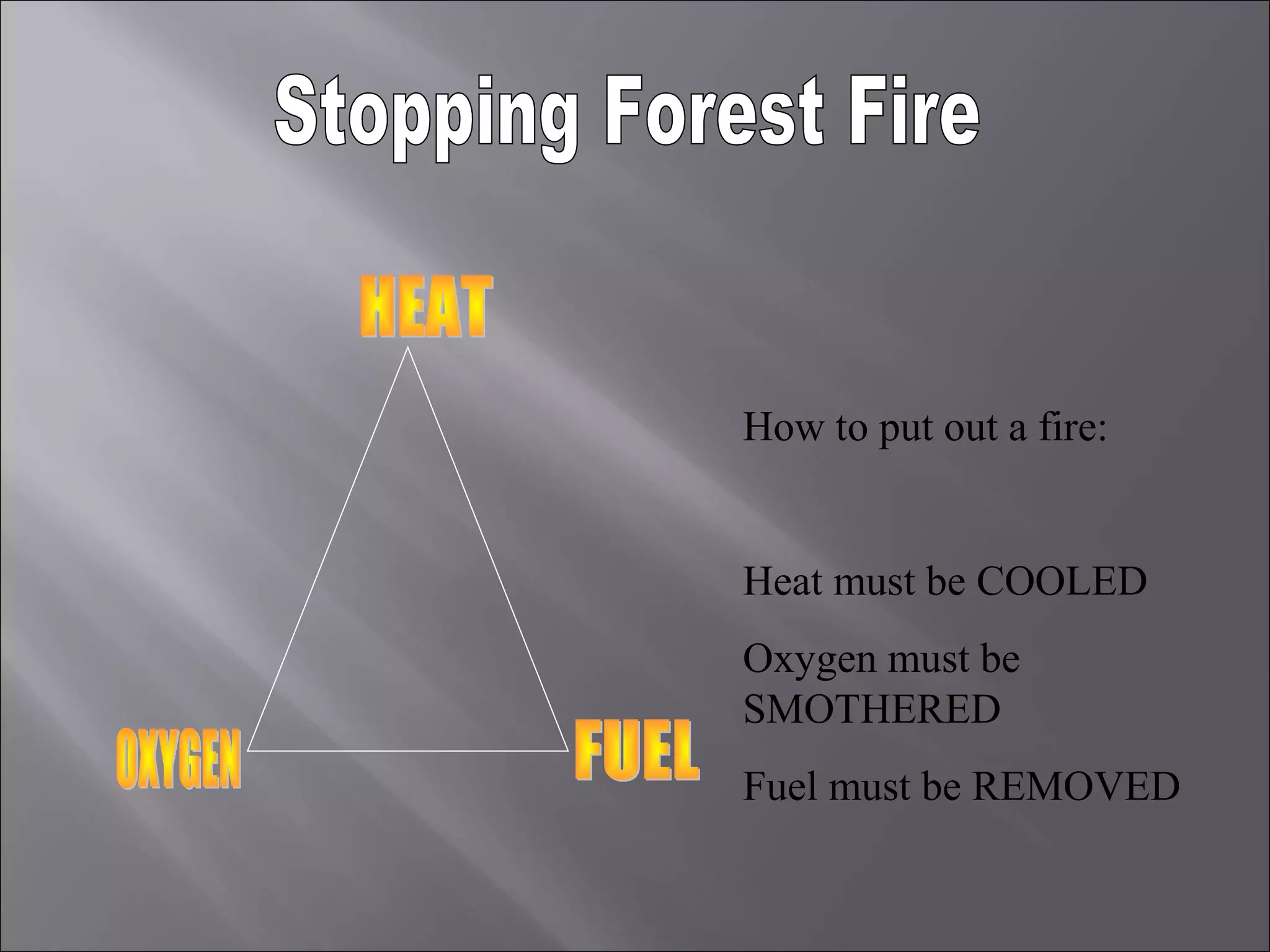 Stopping Forest Fire

HEAT

OXYGEN

FUEL

How to put out a fire:

Heat must be COOLED

Oxygen must be SMOTHERED

Fuel must be REMOVED